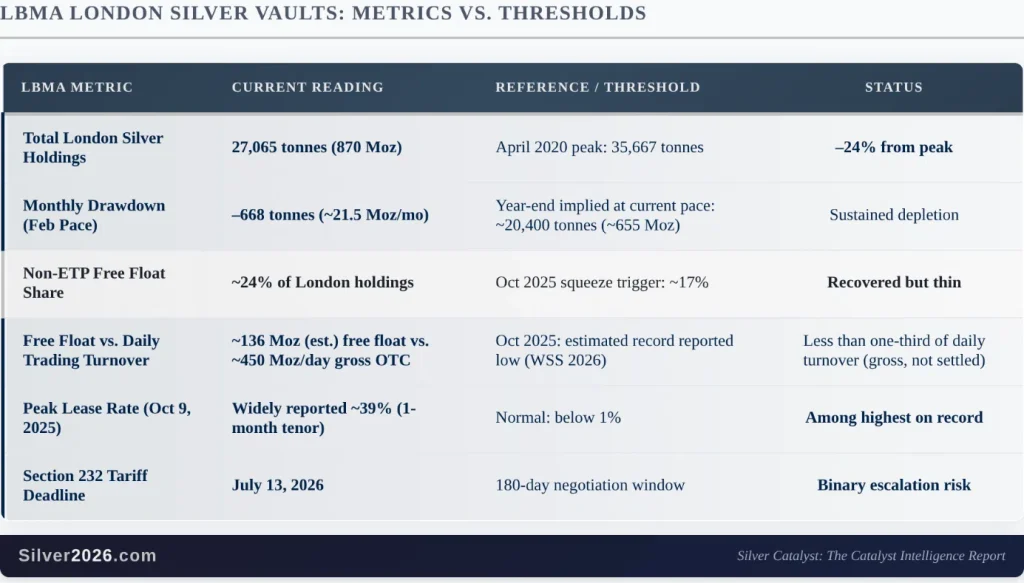 LBMA LONDON SILVER VAULTS: METRICS VS. THRESHOLDS

| LBMA METRIC | CURRENT READING | REFERENCE / THRESHOLD | STATUS |
|---|---|---|---|
| Total London Silver Holdings | 27,065 tonnes (870 Moz) | April 2020 peak: 35,667 tonnes | –24% from peak |
| Monthly Drawdown (Feb Pace) | –668 tonnes (~21.5 Moz/mo) | Year-end implied at current pace: ~20,400 tonnes (~655 Moz) | Sustained depletion |
| Non-ETP Free Float Share | ~24% of London holdings | Oct 2025 squeeze trigger: ~17% | Recovered but thin |
| Free Float vs. Daily Trading Turnover | ~136 Moz (est.) free float vs. ~450 Moz/day gross OTC | Oct 2025: estimated record reported low (WSS 2026) | Less than one-third of daily turnover (gross, not settled) |
| Peak Lease Rate (Oct 9, 2025) | Widely reported ~39% (1-month tenor) | Normal: below 1% | Among highest on record |
| Section 232 Tariff Deadline | July 13, 2026 | 180-day negotiation window | Binary escalation risk |

Silver2026.com

Silver Catalyst: The Catalyst Intelligence Report